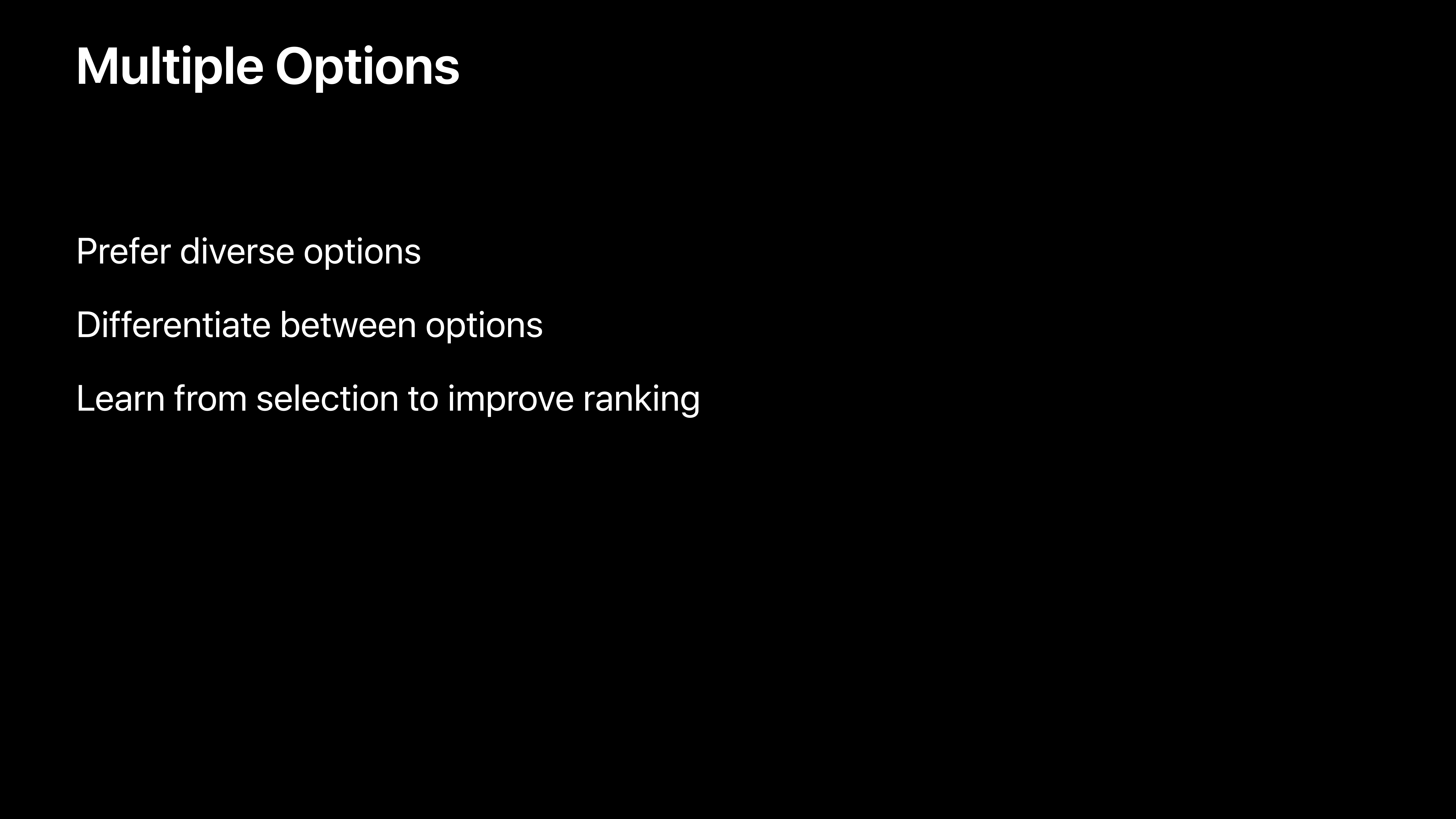 Multiple Options

Prefer diverse options

Differentiate between options

Learn from selection to improve ranking